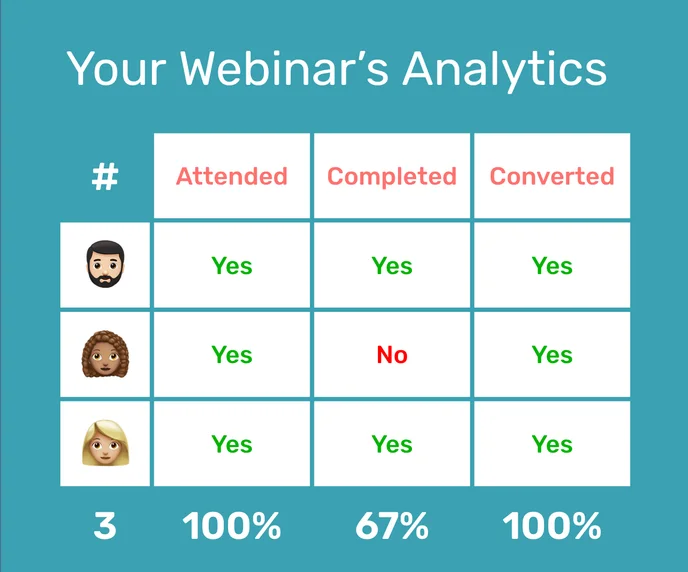 Your Webinar's Analytics

| # | Attended | Completed | Converted |
|---|---|---|---|
|  | Yes | Yes | Yes |
|  | Yes | No | Yes |
|  | Yes | Yes | Yes |
| 3 | 100% | 67% | 100% |